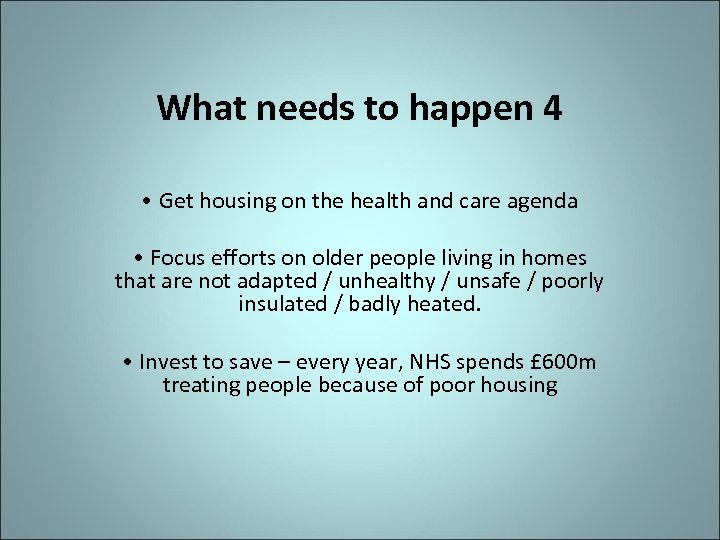 What needs to happen 4

• Get housing on the health and care agenda

• Focus efforts on older people living in homes that are not adapted / unhealthy / unsafe / poorly insulated / badly heated.

• Invest to save – every year, NHS spends £600m treating people because of poor housing